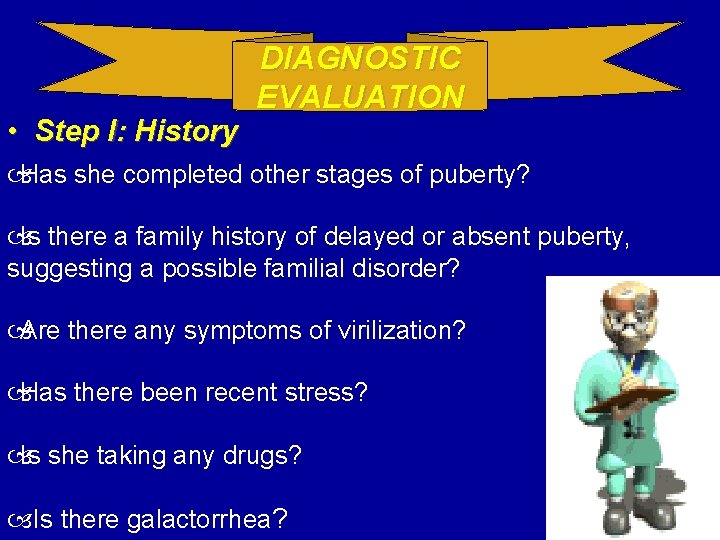 DIAGNOSTIC EVALUATION

• Step I: History

Has she completed other stages of puberty?

Is there a family history of delayed or absent puberty, suggesting a possible familial disorder?

Are there any symptoms of virilization?

Has there been recent stress?

Is she taking any drugs?

Is there galactorrhea?